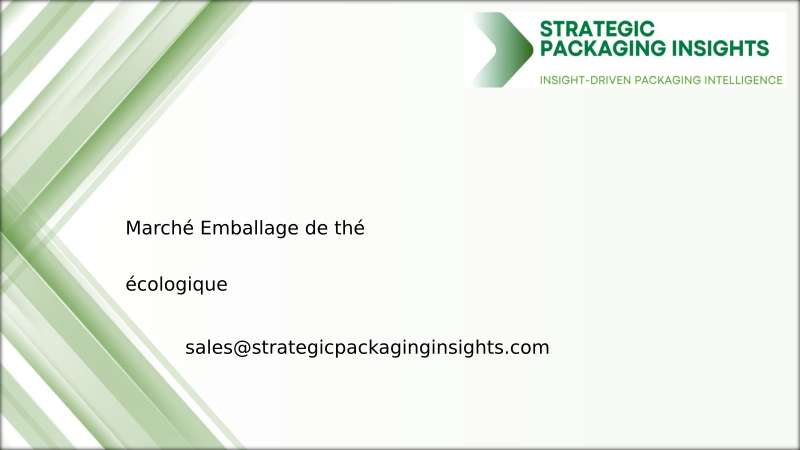 STRATEGIC PACKAGING INSIGHTS
INSIGHT-DRIVEN PACKAGING INTELLIGENCE

Marché Emballage de thé

écologique

sales@strategicpackaginginsights.com